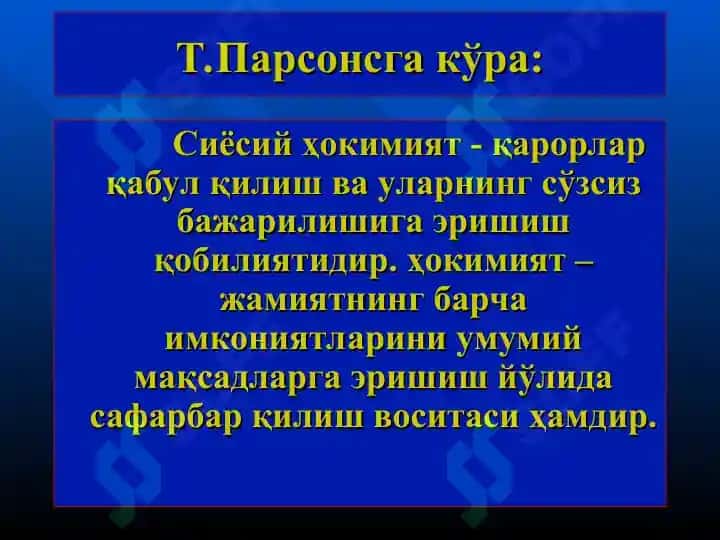 Т.Парсонсга кўра:

Сиёсий ҳокимият - қарорлар қабул қилиш ва уларнинг сўзсиз бажарилишига эришиш қобилиятидир. ҳокимият – жамиятнинг барча имкониятларини умумий мақсадларга эришиш йўлида сафарбар қилиш воситаси ҳамдир.